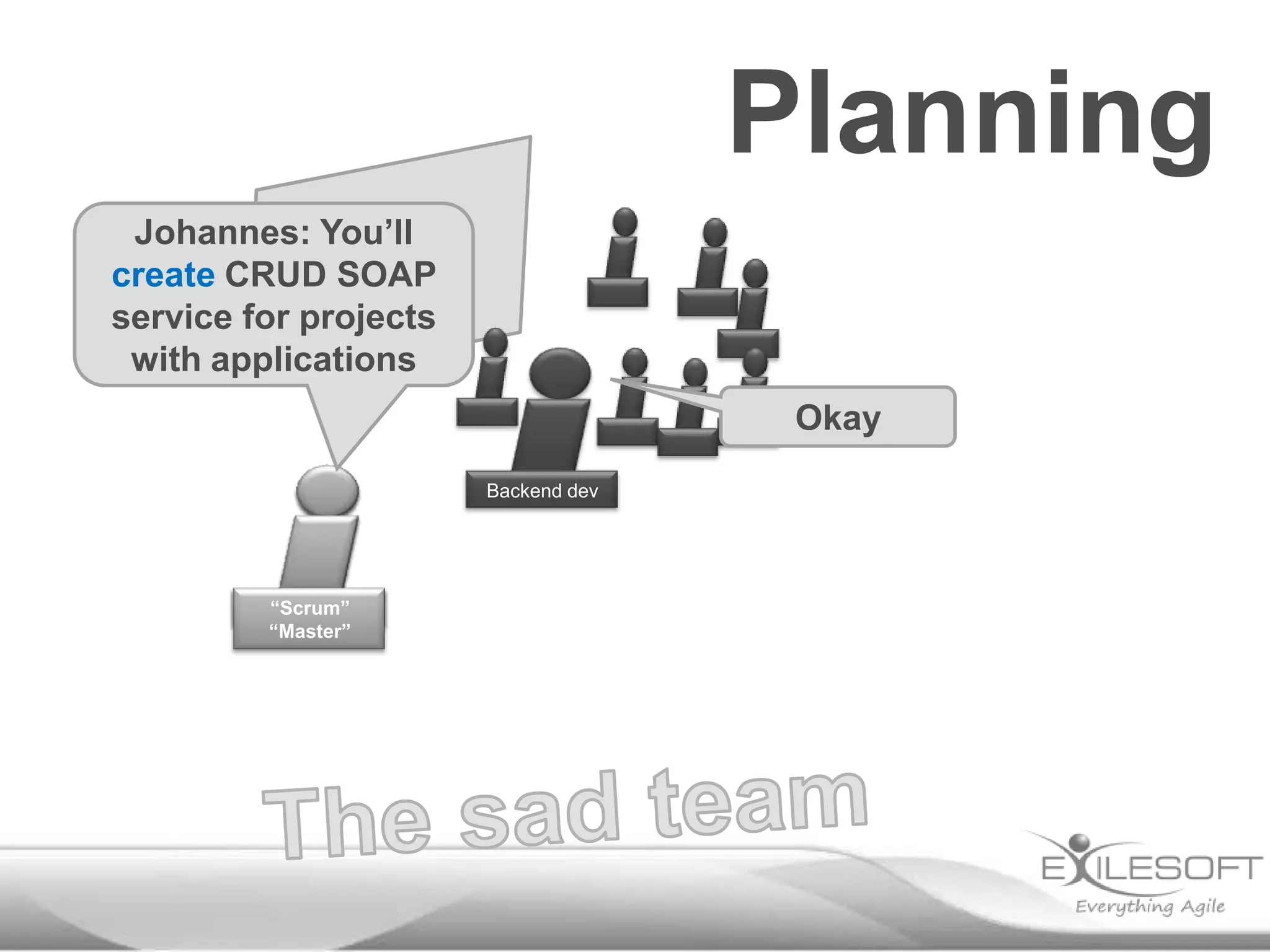 Planning

Johannes: You’ll create CRUD SOAP service for projects with applications

Okay

Backend dev

“Scrum” “Master”

The sad team

EXILESOFT
Everything Agile